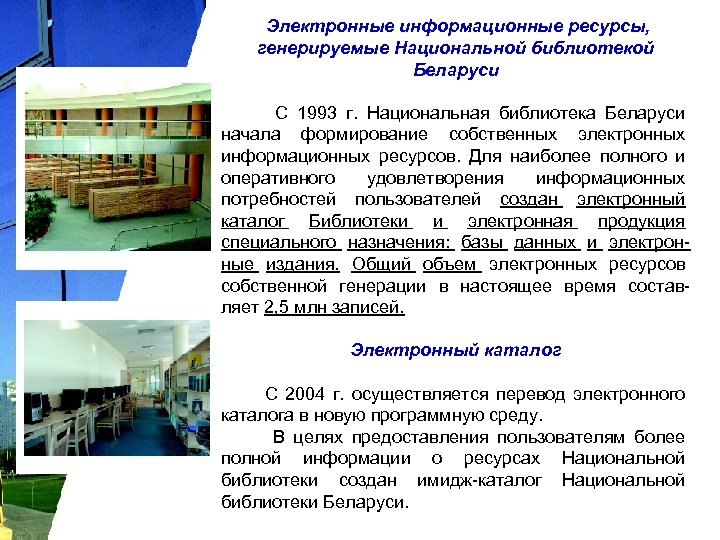 Электронные информационные ресурсы, генерируемые Национальной библиотекой Беларуси

С 1993 г. Национальная библиотека Беларуси начала формирование собственных электронных информационных ресурсов. Для наиболее полного и оперативного удовлетворения информационных потребностей пользователей создан электронный каталог Библиотеки и электронная продукция специального назначения: базы данных и электронные издания. Общий объем электронных ресурсов собственной генерации в настоящее время составляет 2,5 млн записей.

Электронный каталог

С 2004 г. осуществляется перевод электронного каталога в новую программную среду.

В целях предоставления пользователям более полной информации о ресурсах Национальной библиотеки создан имидж-каталог Национальной библиотеки Беларуси.